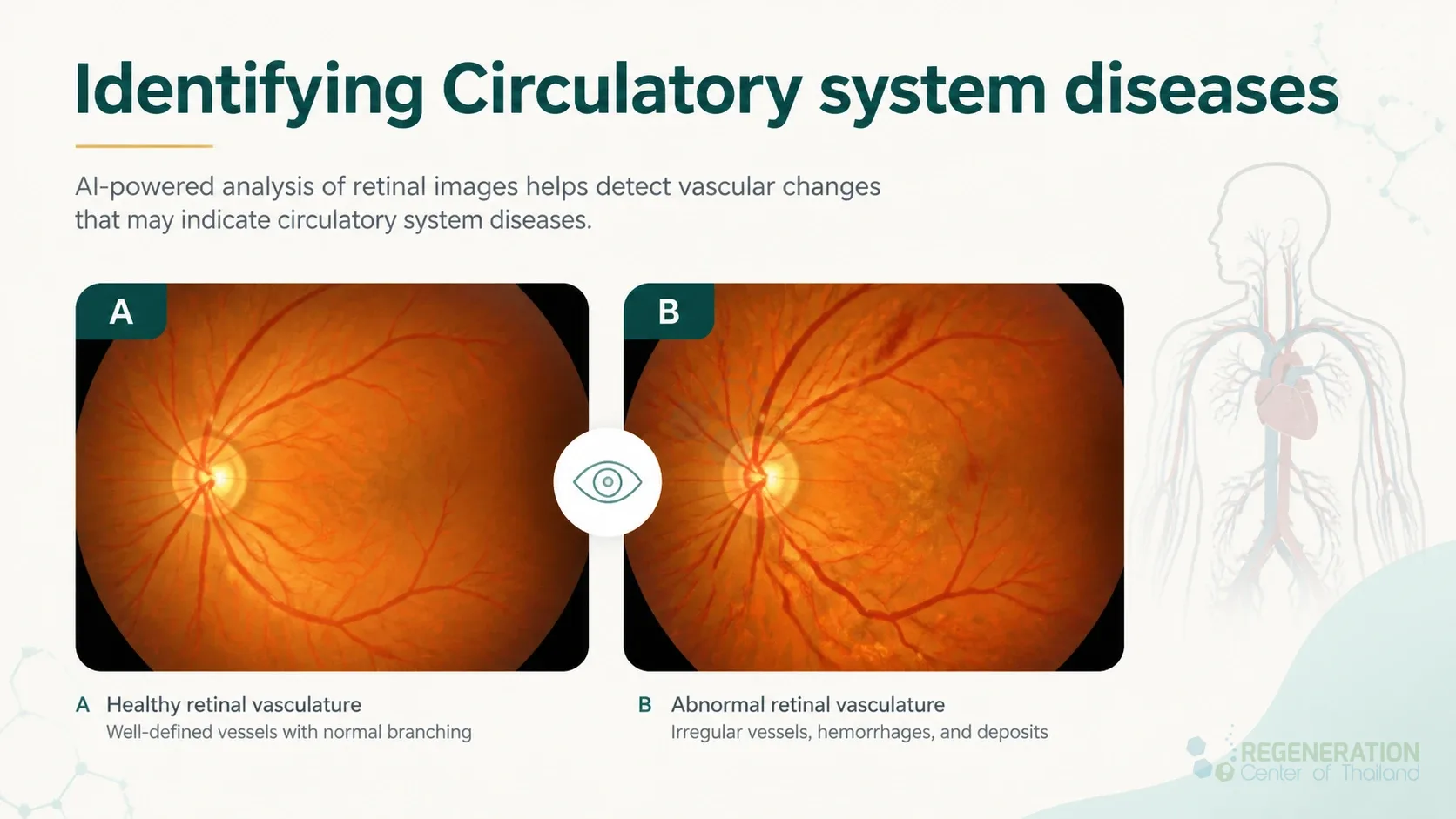 Identifying Circulatory system diseases

AI-powered analysis of retinal images helps detect vascular changes that may indicate circulatory system diseases.

A

B

A Healthy retinal vasculature
Well-defined vessels with normal branching

B Abnormal retinal vasculature
Irregular vessels, hemorrhages, and deposits

REGENERATION
Center of Thailand